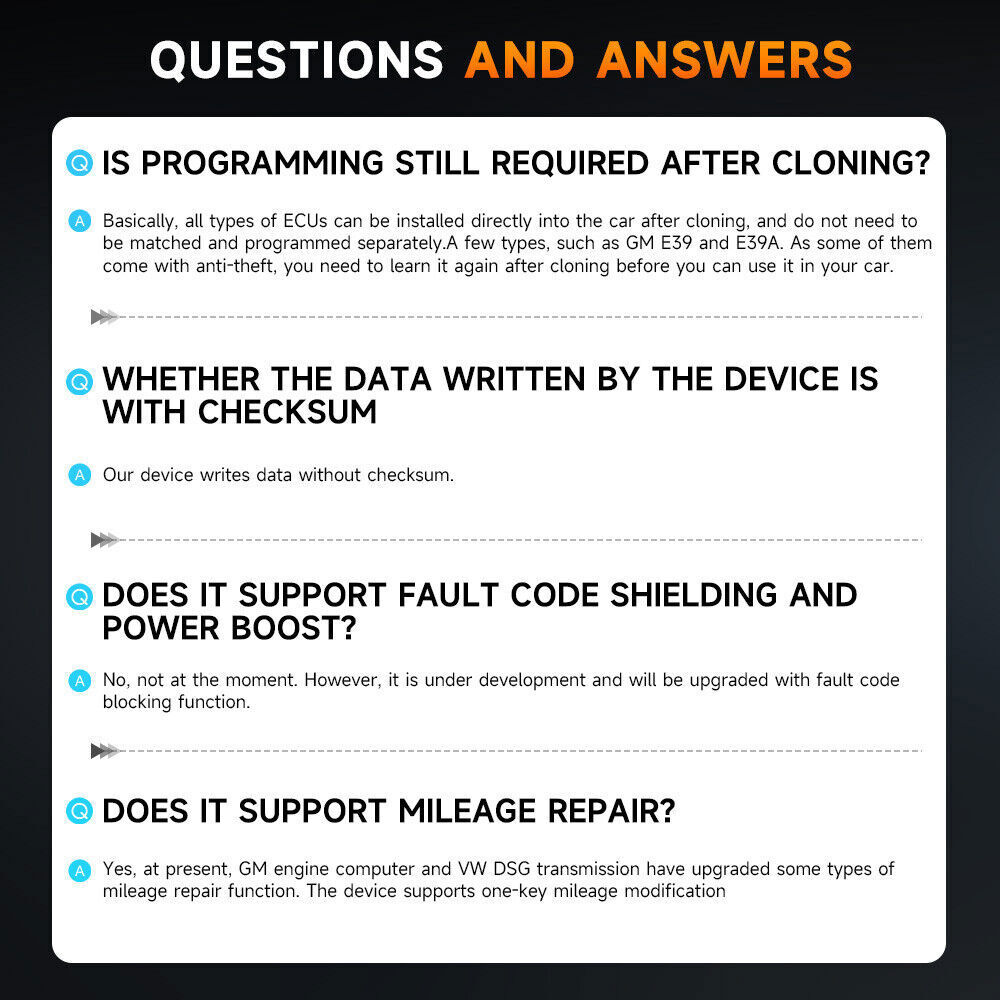 QUESTIONS AND ANSWERS

Q IS PROGRAMMING STILL REQUIRED AFTER CLONING?

A Basically, all types of ECUs can be installed directly into the car after cloning, and do not need to be matched and programmed separately.A few types, such as GM E39 and E39A. As some of them come with anti-theft, you need to learn it again after cloning before you can use it in your car.

Q WHETHER THE DATA WRITTEN BY THE DEVICE IS WITH CHECKSUM

A Our device writes data without checksum.

Q DOES IT SUPPORT FAULT CODE SHIELDING AND POWER BOOST?

A No, not at the moment. However, it is under development and will be upgraded with fault code blocking function.

Q DOES IT SUPPORT MILEAGE REPAIR?

A Yes, at present, GM engine computer and VW DSG transmission have upgraded some types of mileage repair function. The device supports one-key mileage modification